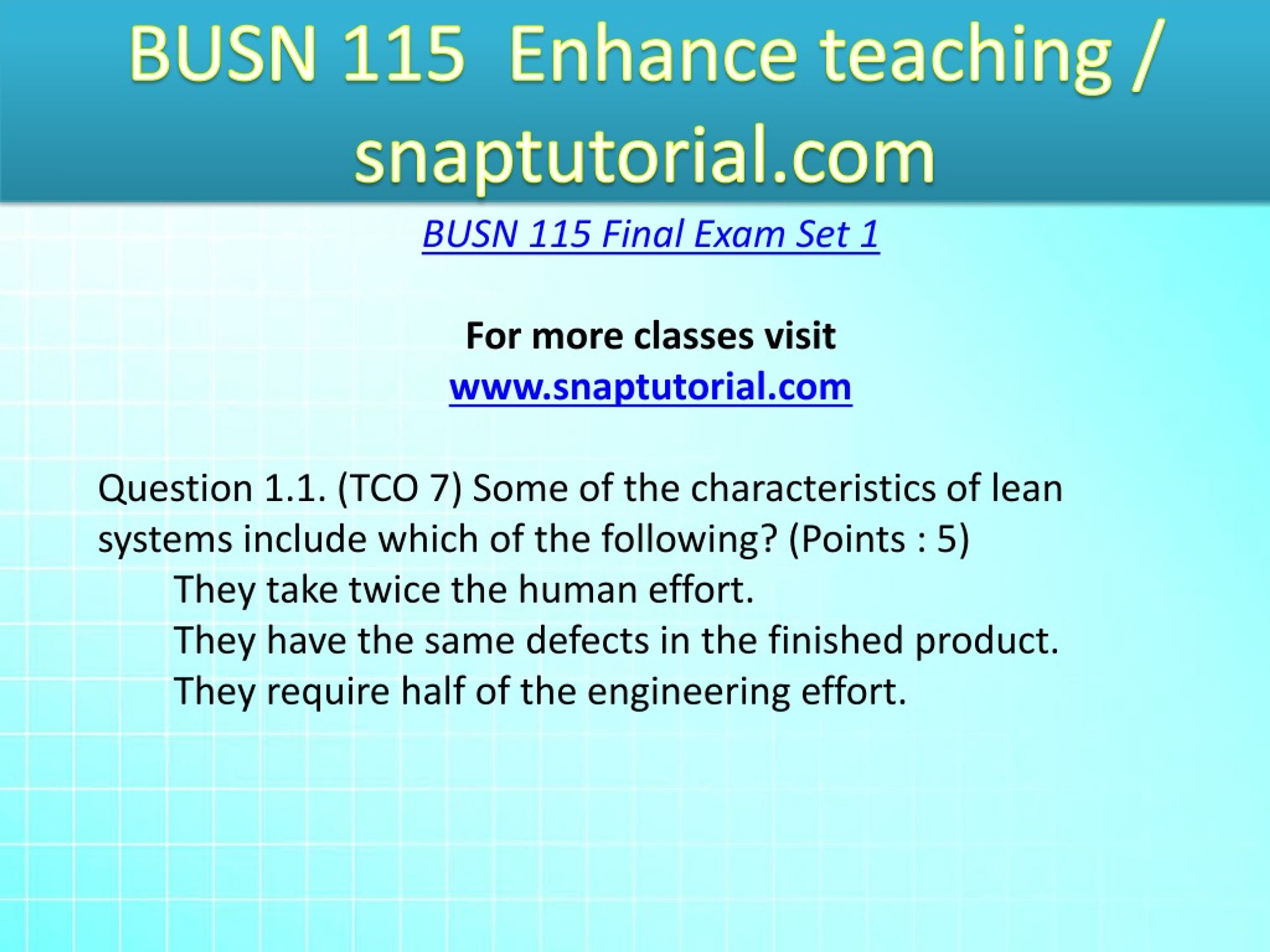 BUSN 115 Enhance teaching / snaptutorial.com

BUSN 115 Final Exam Set 1

For more classes visit
www.snaptutorial.com

Question 1.1. (TCO 7) Some of the characteristics of lean systems include which of the following? (Points : 5)
They take twice the human effort.
They have the same defects in the finished product.
They require half of the engineering effort.